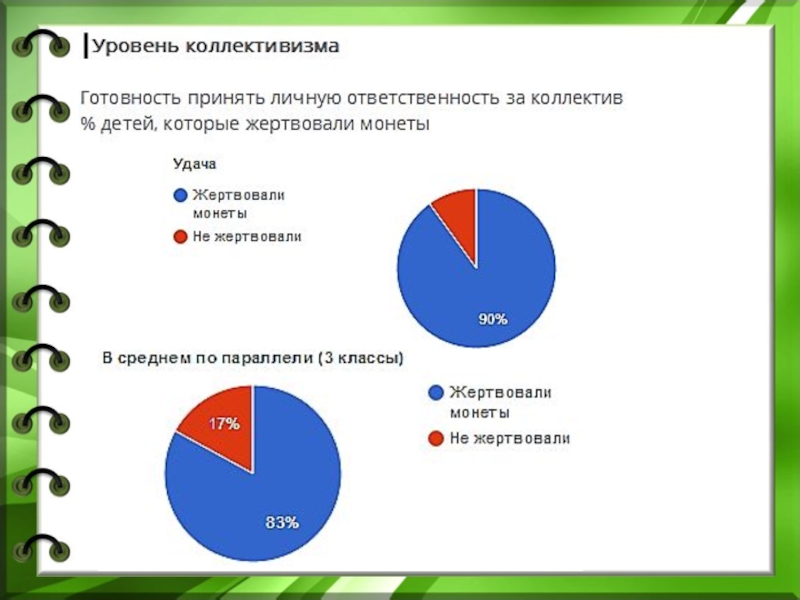 Уровень коллективизма

Готовность принять личную ответственность за коллектив
% детей, которые жертвовали монеты

Удача

Жертвовали монеты
Не жертвовали

90%

В среднем по параллели (3 классы)

Жертвовали монеты
Не жертвовали

17%
83%